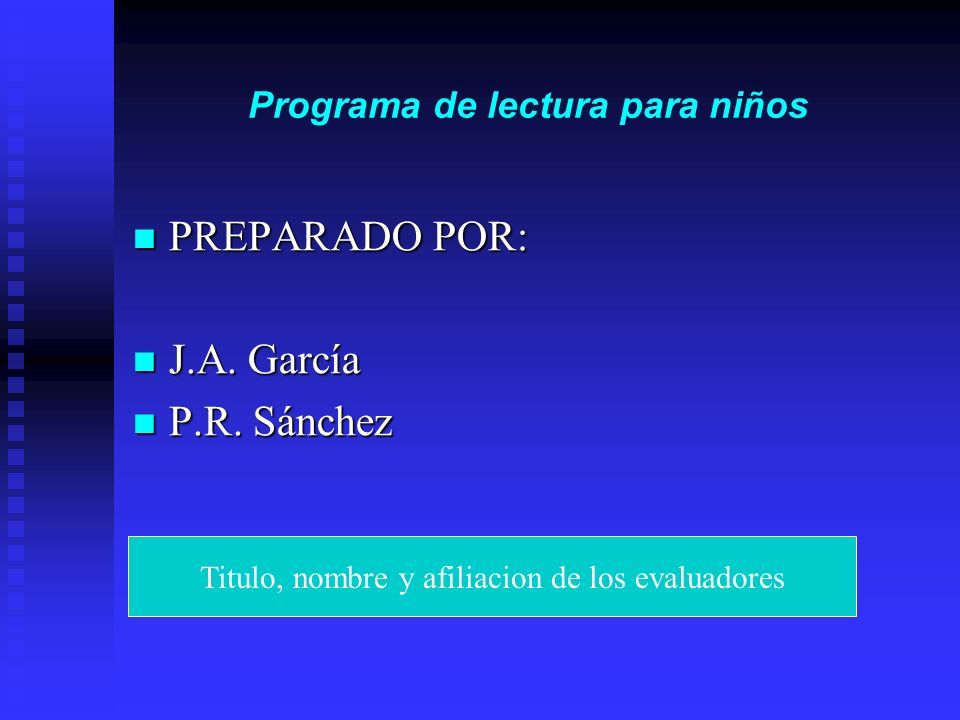 Programa de lectura para niños

PREPARADO POR:

J.A. García

P.R. Sánchez

Titulo, nombre y afiliacion de los evaluadores